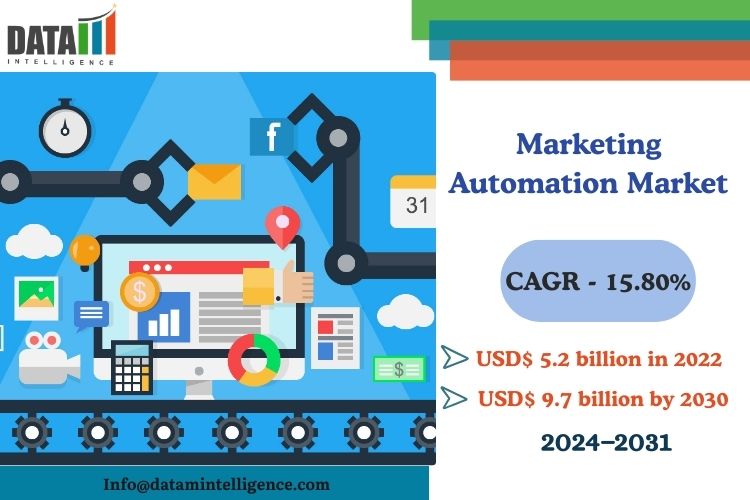 DATA
INTELLIGENCE

f

31

$

$

Marketing Automation Market

CAGR - 15.80%

USD$ 5.2 billion in 2022

USD$ 9.7 billion by 2030

2024–2031

Info@datamintelligence.com